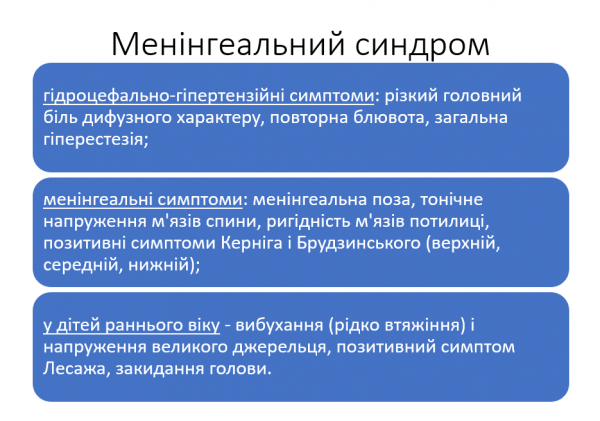 Менінгеальний синдром

гідроцефально-гіпертензійні симптоми: різкий головний біль дифузного характеру, повторна блювота, загальна гіперестезія;

менінгеальні симптоми: менінгеальна поза, тонічне напруження м'язів спини, ригідність м'язів потилиці, позитивні симптоми Керніга і Брудзинського (верхній, середній, нижній);

у дітей раннього віку - вибухання (рідко втяжіння) і напруження великого джерельця, позитивний симптом Лесажа, закидання голови.